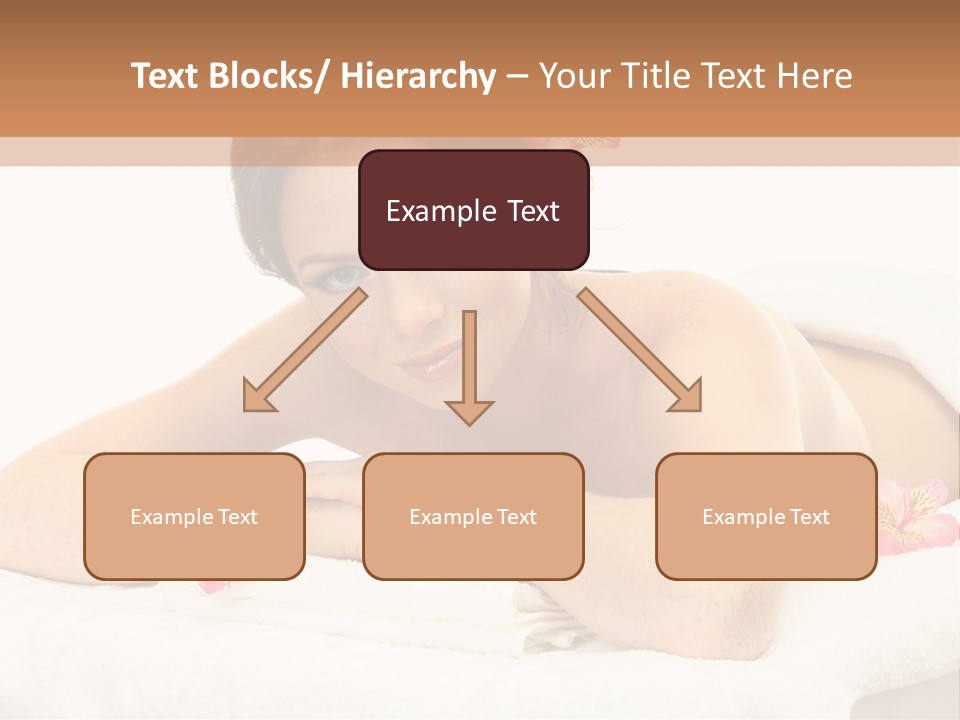 Text Blocks/ Hierarchy – Your Title Text Here

Example Text

Example Text

Example Text

Example Text